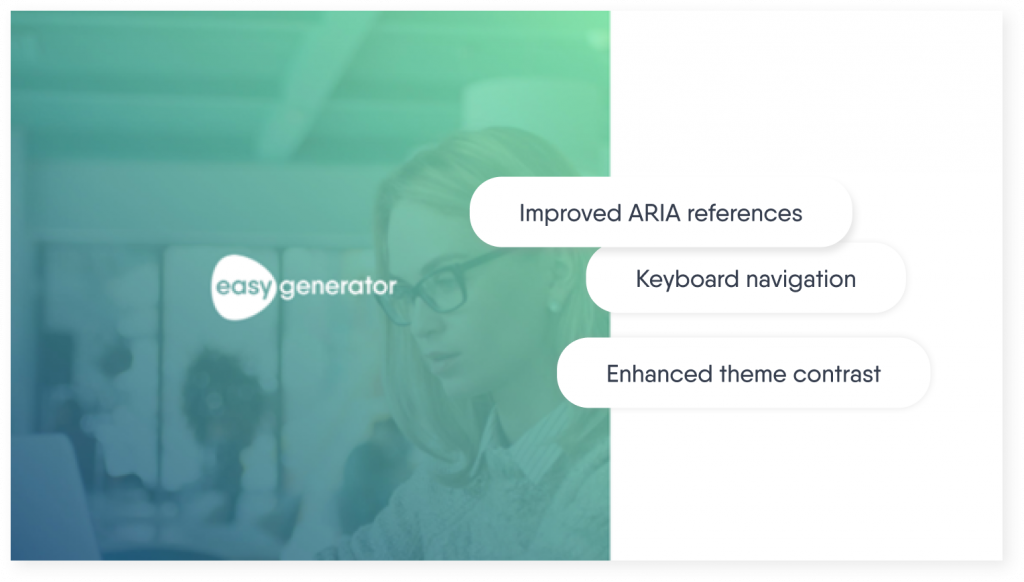 easy generator

Improved ARIA references

Keyboard navigation

Enhanced theme contrast